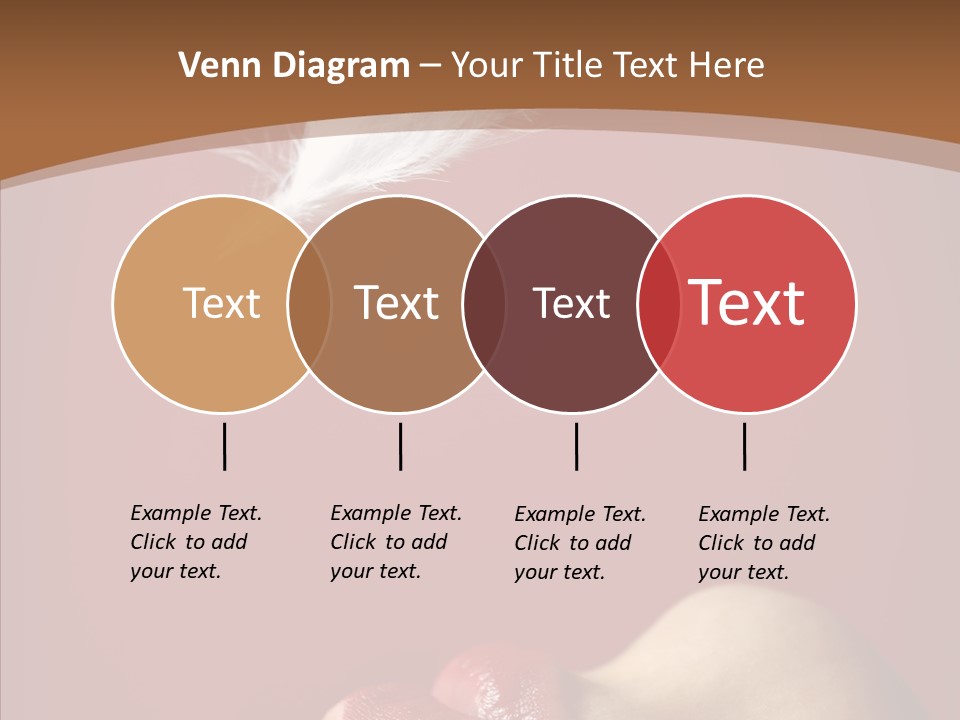 Venn Diagram – Your Title Text Here

Text

Text

Text

Text

Example Text. Click to add your text.

Example Text. Click to add your text.

Example Text. Click to add your text.

Example Text. Click to add your text.